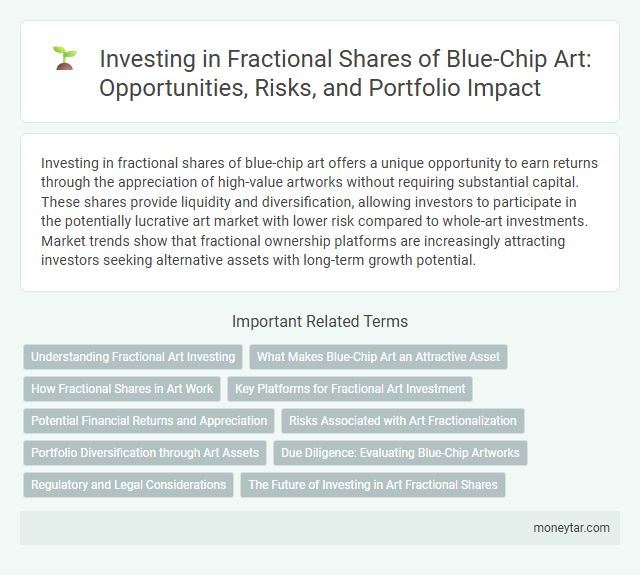 Investing in Fractional Shares of Blue-Chip Art: Opportunities, Risks, and Portfolio Impact

Investing in fractional shares of blue-chip art offers a unique opportunity to earn returns through the appreciation of high-value artworks without requiring substantial capital. These shares provide liquidity and diversification, allowing investors to participate in the potentially lucrative art market with lower risk compared to whole-art investments. Market trends show that fractional ownership platforms are increasingly attracting investors seeking alternative assets with long-term growth potential.

Important Related Terms

Understanding Fractional Art Investing

What Makes Blue-Chip Art an Attractive Asset

How Fractional Shares in Art Work

Key Platforms for Fractional Art Investment

Potential Financial Returns and Appreciation

Risks Associated with Art Fractionalization

Portfolio Diversification through Art Assets

Due Diligence: Evaluating Blue-Chip Artworks

Regulatory and Legal Considerations

The Future of Investing in Art Fractional Shares

moneytar.com